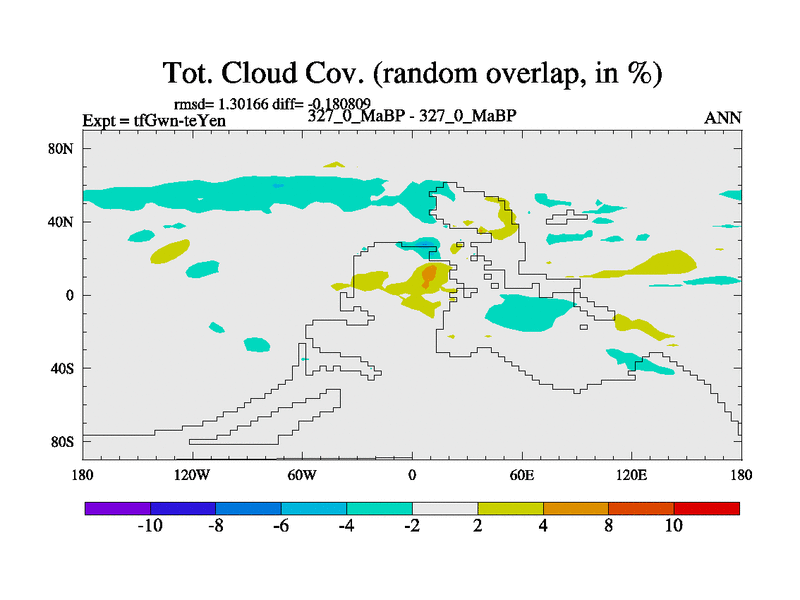 Tot. Cloud Cov. (random overlap, in %)

rmsd= 1.30166 diff= -0.180809

Expt = tfGwn-teYen

327_0_MaBP - 327_0_MaBP

ANN

80N

40N

0

40S

80S

180

120W

60W

0

60E

120E

180

-10

-8

-6

-4

-2

2

4

8

10